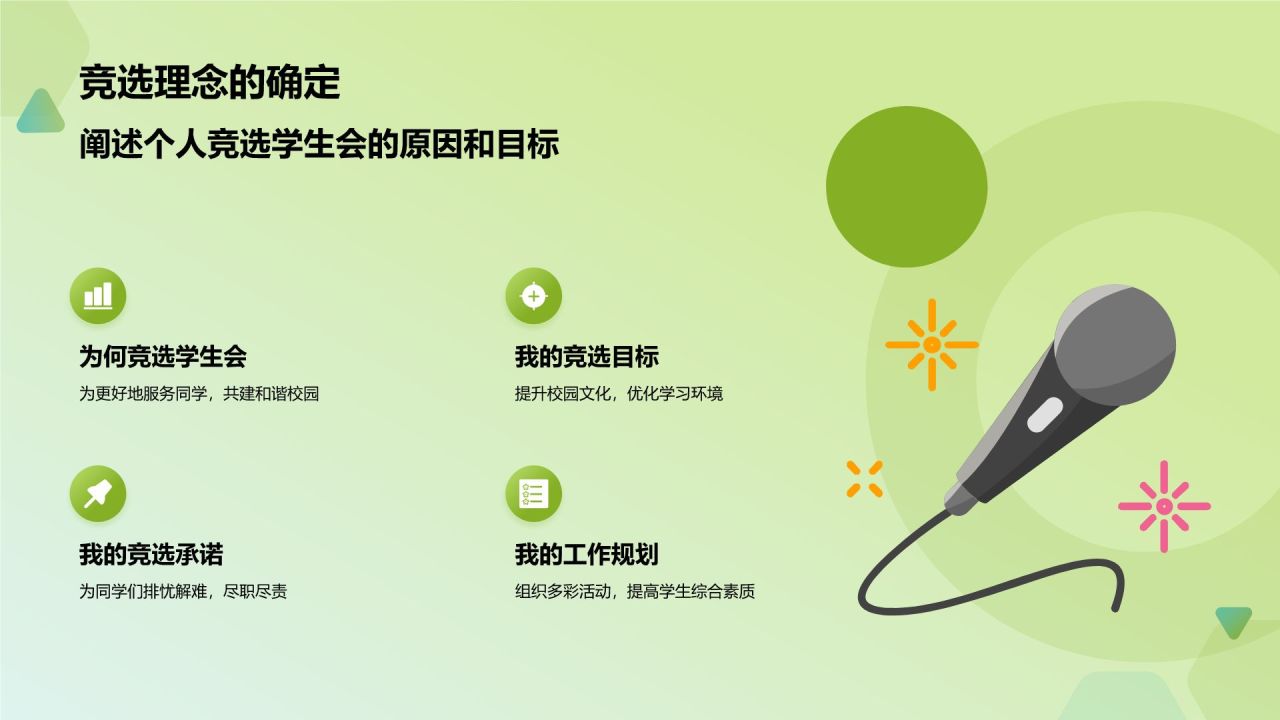 竞选理念的确定

阐述个人竞选学生会的原因和目标

为何竞选学生会

为更好地服务同学，共建和谐校园

我的竞选目标

提升校园文化，优化学习环境

我的竞选承诺

为同学们排忧解难，尽职尽责

我的工作规划

组织多彩活动，提高学生综合素质